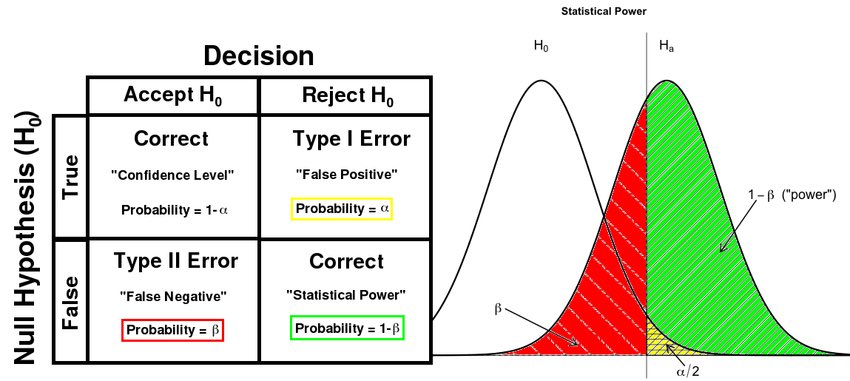 Decision

Null Hypothesis ($H_0$)

| | Accept $H_0$ | Reject $H_0$ |
|---|---|---|
| True | Correct "Confidence Level" Probability = $1-\alpha$ | Type I Error "False Positive" Probability = $\alpha$ |
| False | Type II Error "False Negative" Probability = $\beta$ | Correct "Statistical Power" Probability = $1-\beta$ |

Statistical Power

$H_0$

$H_a$

$1-\beta$ ("power")

$\beta$

$\alpha/2$